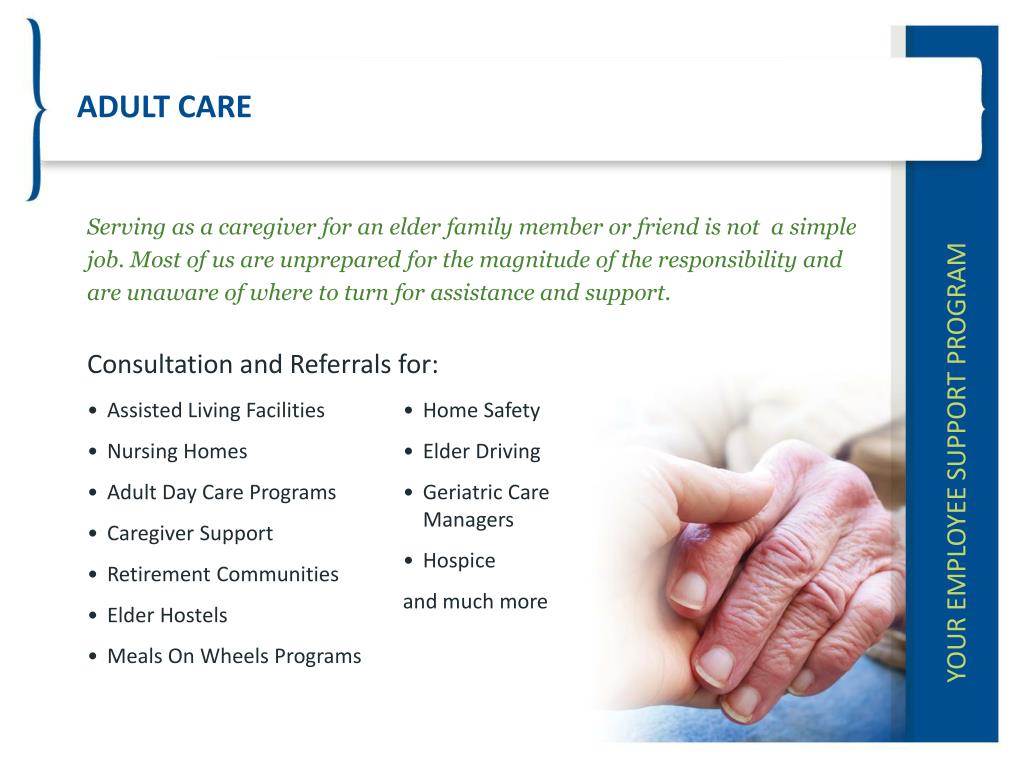 ADULT CARE

Serving as a caregiver for an elder family member or friend is not a simple job. Most of us are unprepared for the magnitude of the responsibility and are unaware of where to turn for assistance and support.

Consultation and Referrals for:

• Assisted Living Facilities
• Nursing Homes
• Adult Day Care Programs
• Caregiver Support
• Retirement Communities
• Elder Hostels
• Meals On Wheels Programs

• Home Safety
• Elder Driving
• Geriatric Care Managers
• Hospice
and much more

YOUR EMPLOYEE SUPPORT PROGRAM